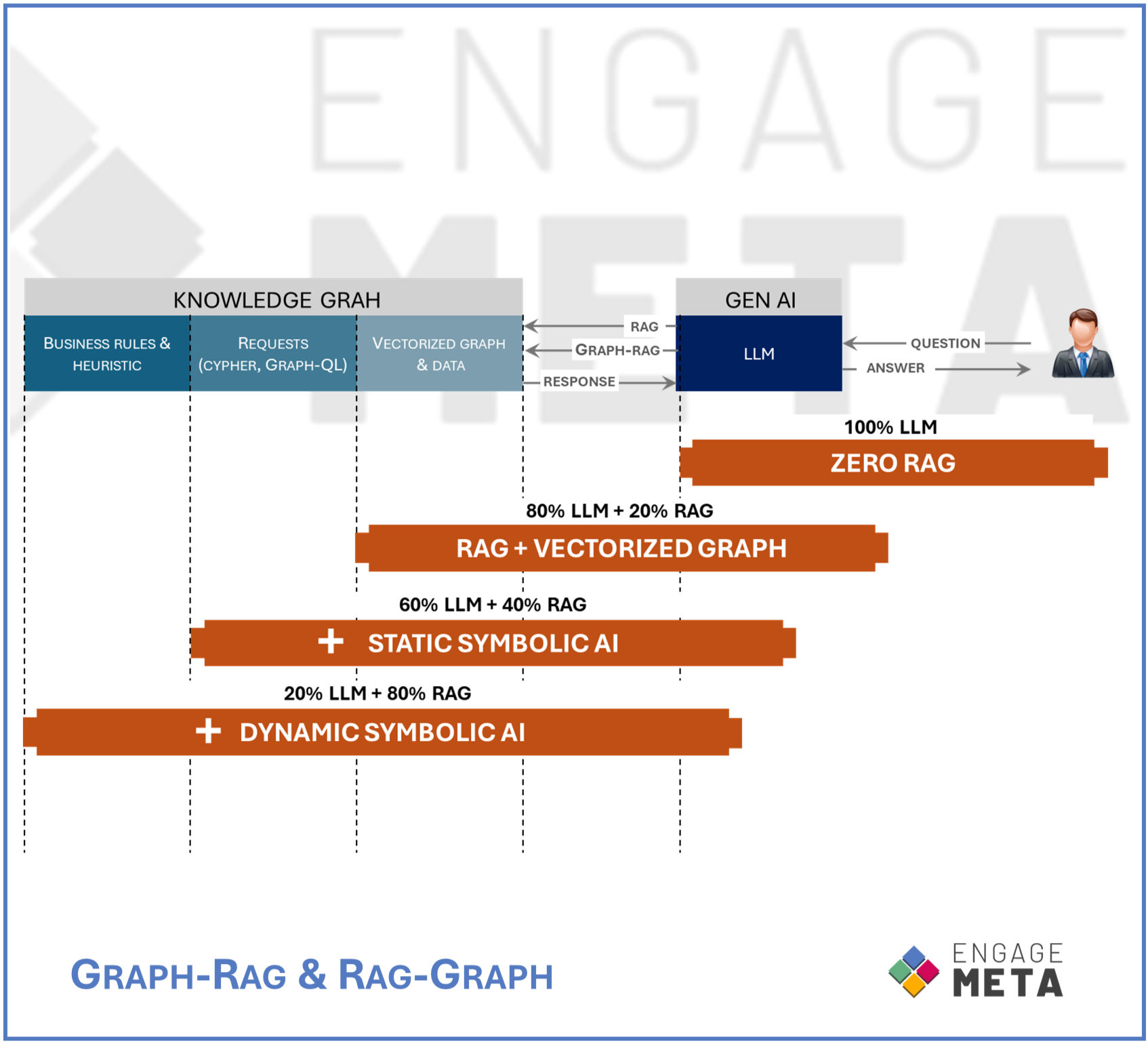 ENGAGE
META

KNOWLEDGE GRAH

BUSINESS RULES & HEURISTIC

REQUESTS (CYPHER, GRAPH-QL)

VECTORIZED GRAPH & DATA

RAG

GRAPH-RAG

RESPONSE

GEN AI

LLM

QUESTION

ANSWER

100% LLM

ZERO RAG

80% LLM + 20% RAG

RAG + VECTORIZED GRAPH

60% LLM + 40% RAG

+ STATIC SYMBOLIC AI

20% LLM + 80% RAG

+ DYNAMIC SYMBOLIC AI

GRAPH-RAG & RAG-GRAPH

ENGAGE META